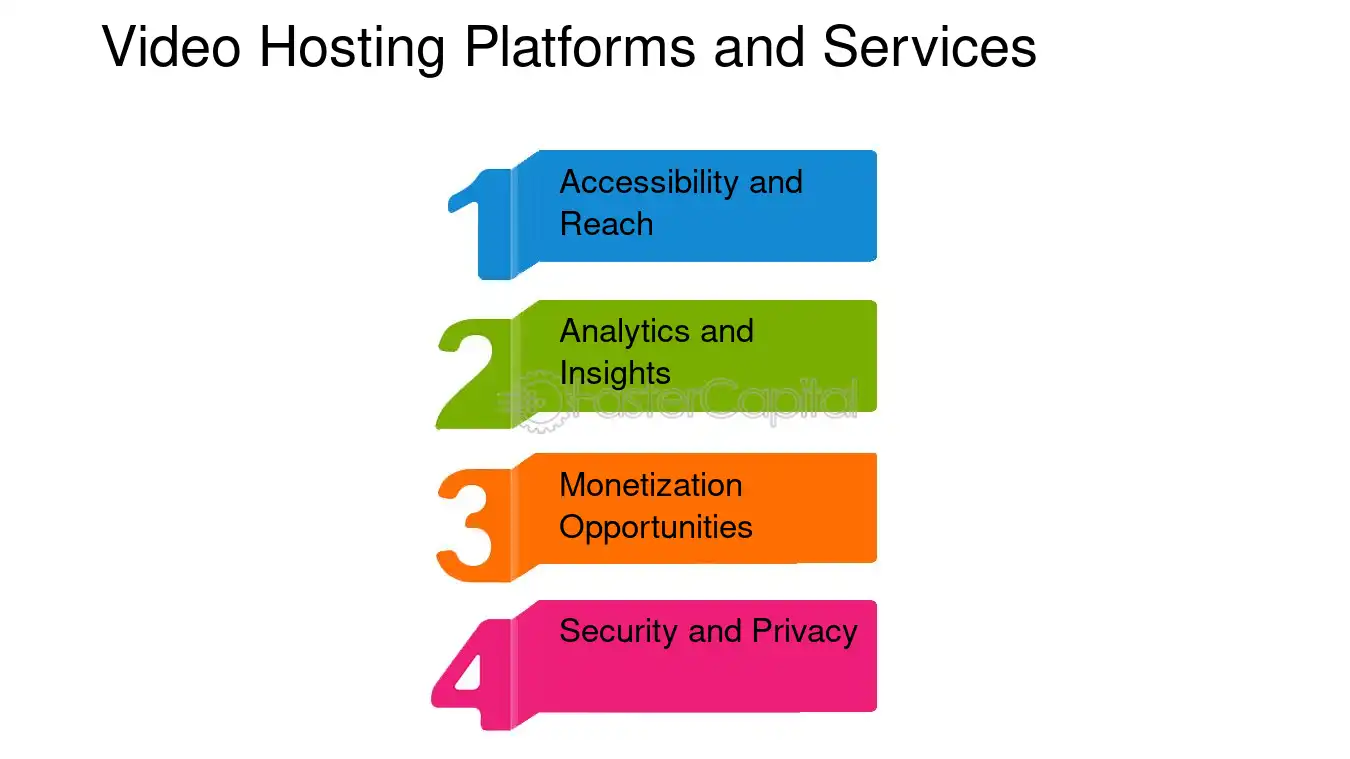 Video Hosting Platforms and Services

1 Accessibility and Reach

2 Analytics and Insights

3 Monetization Opportunities

4 Security and Privacy

FasterCapital